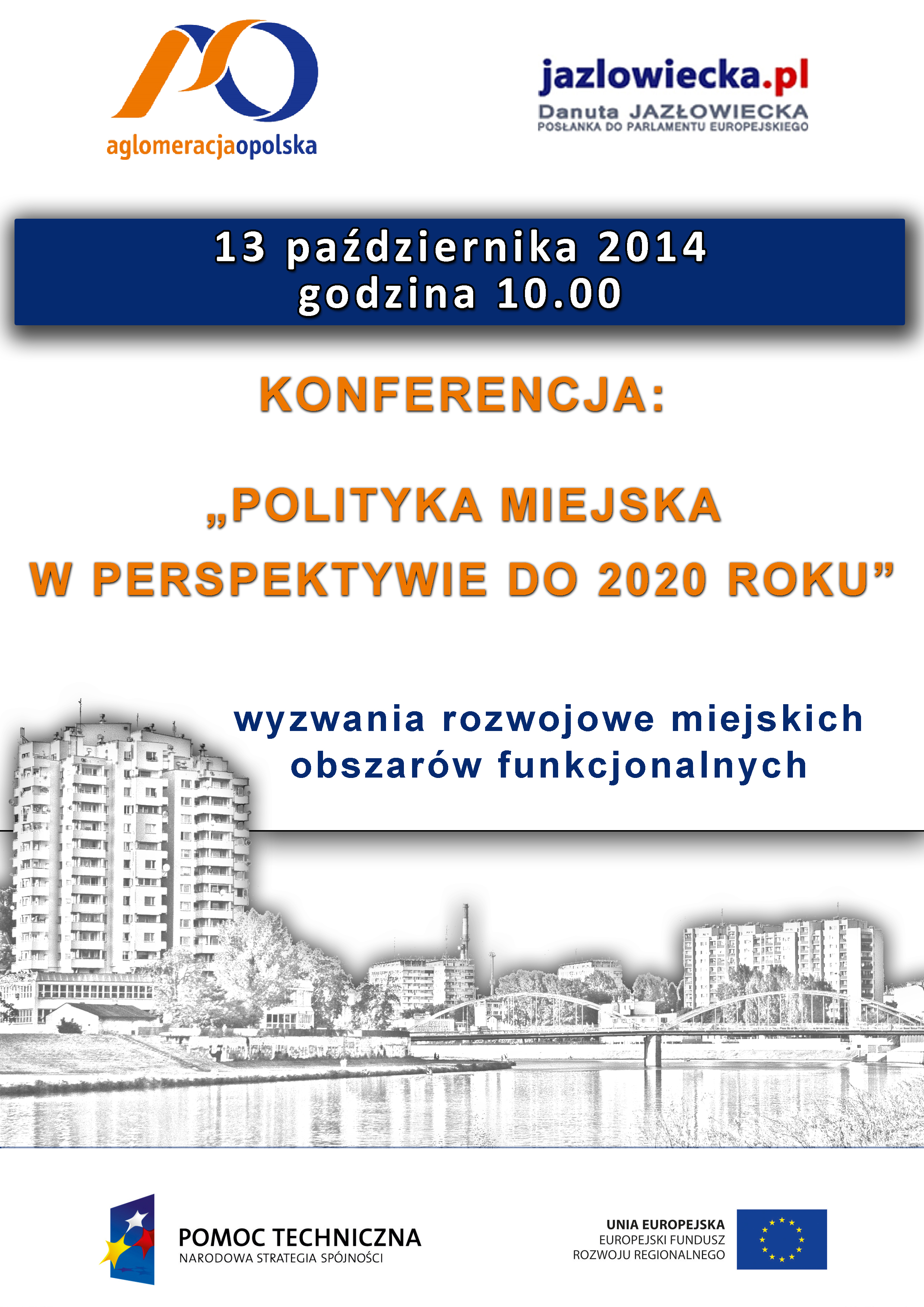 aglomeracjaopolska

jazlowiecka.pl
Danuta JAZŁOWIECKA
POSŁANKA DO PARLAMENTU EUROPEJSKIEGO

13 października 2014
godzina 10.00

KONFERENCJA:

„POLITYKA MIEJSKA
W PERSPEKTYWIE DO 2020 ROKU”

wyzwania rozwojowe miejskich obszarów funkcjonalnych

POMOC TECHNICZNA
NARODOWA STRATEGIA SPÓJNOŚCI

UNIA EUROPEJSKA
EUROPEJSKI FUNDUSZ
ROZWOJU REGIONALNEGO